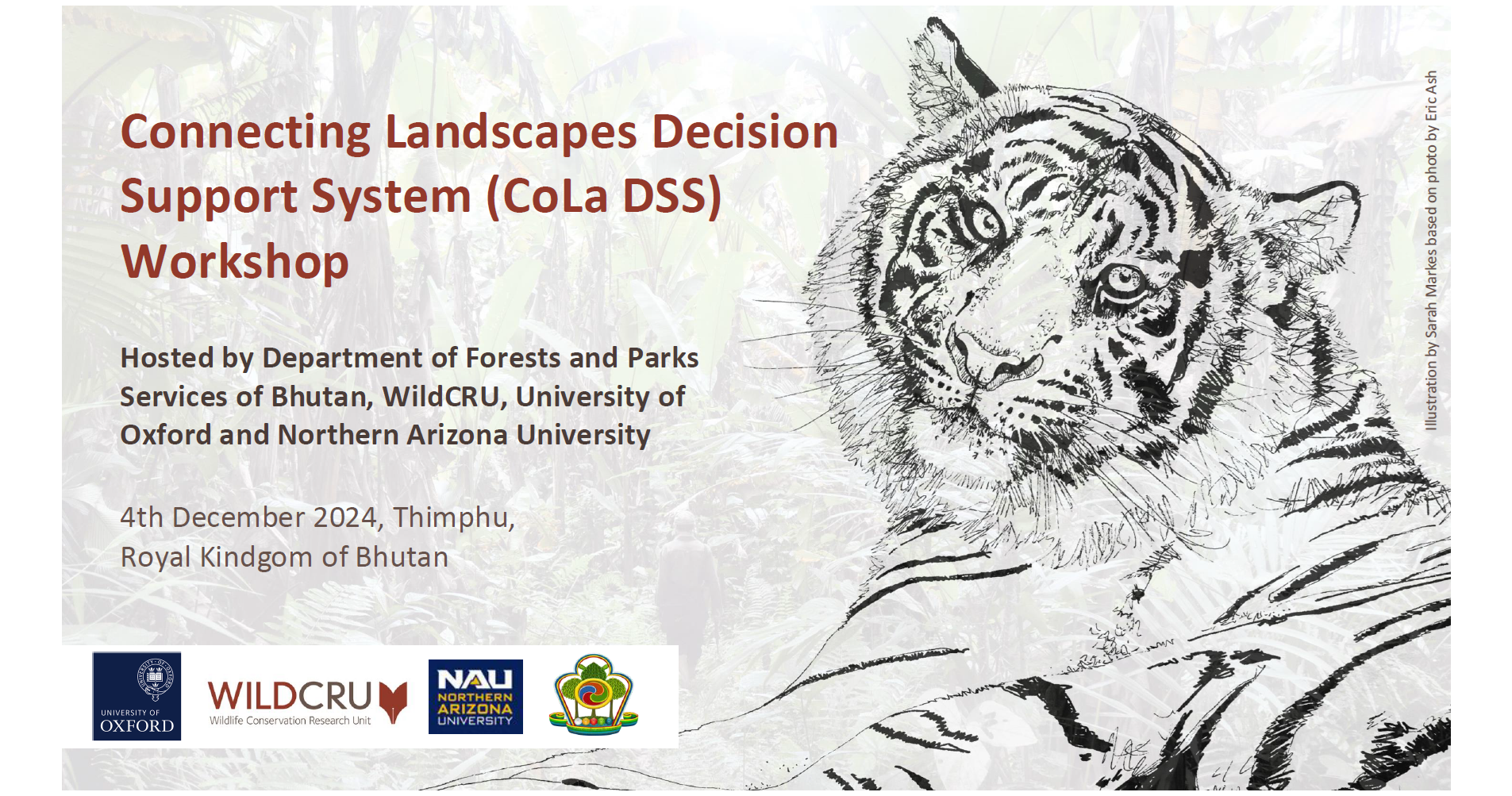 Connecting Landscapes Decision Support System (CoLa DSS) Workshop

Hosted by Department of Forests and Parks Services of Bhutan, WildCRU, University of Oxford and Northern Arizona University

4th December 2024, Thimphu, Royal Kindgom of Bhutan

Illustration by Sarah Markes based on photo by Eric Ash

UNIVERSITY OF OXFORD

WILDCRU
Wildlife Conservation Research Unit

NAU
NORTHERN ARIZONA UNIVERSITY